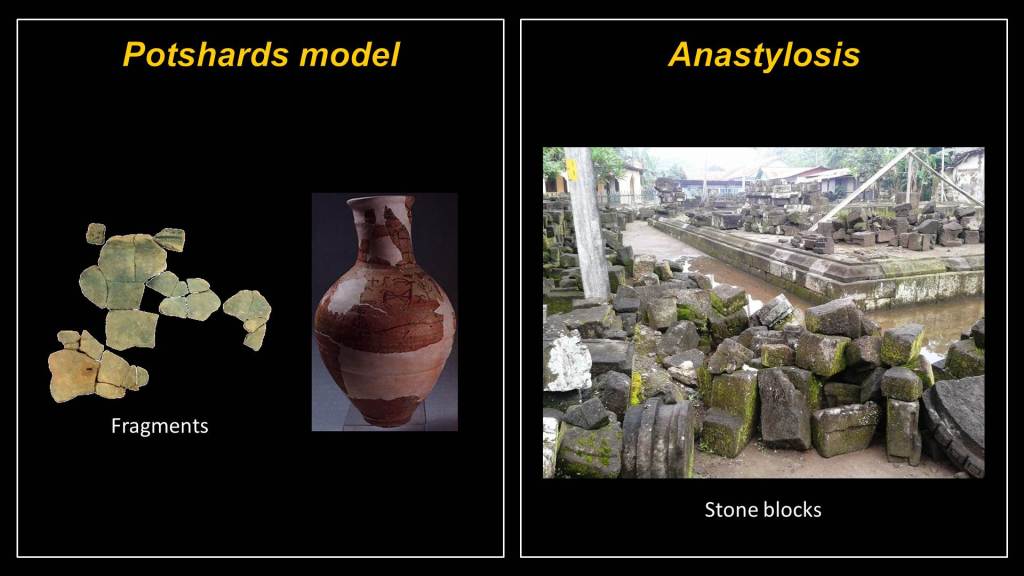 Potshards model

Fragments

Anastylosis

Stone blocks